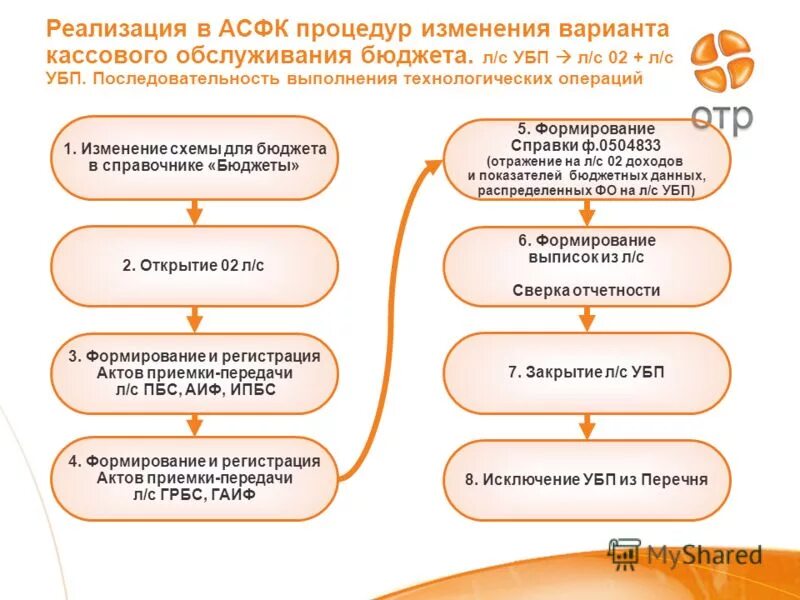 Реализация в АСФК процедур изменения варианта кассового обслуживания бюджета. л/с УБП → л/с 02 + л/с УБП. Последовательность выполнения технологических операций

отр

1. Изменение схемы для бюджета в справочнике «Бюджеты»

2. Открытие 02 л/с

3. Формирование и регистрация Актов приемки-передачи л/с ПБС, АИФ, ИПБС

4. Формирование и регистрация Актов приемки-передачи л/с ГРБС, ГАИФ

5. Формирование Справки ф.0504833 (отражение на л/с 02 доходов и показателей бюджетных данных, распределенных ФО на л/с УБП)

6. Формирование выписок из л/с

Сверка отчетности

7. Закрытие л/с УБП

8. Исключение УБП из Перечня

MyShared